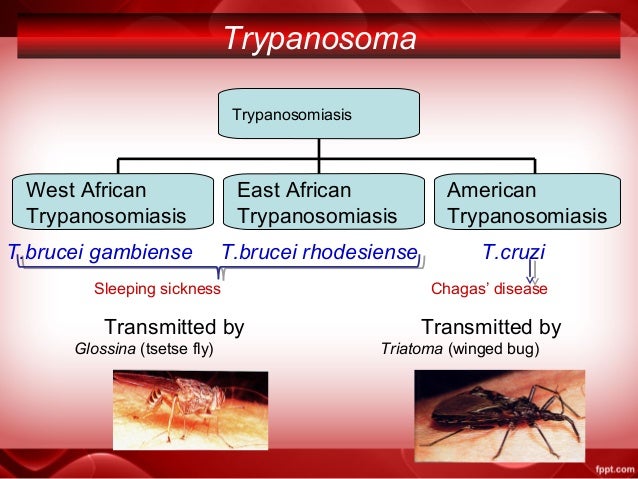 Trypanosoma

Trypanosomiasis

West African Trypanosomiasis

East African Trypanosomiasis

American Trypanosomiasis

T.brucei gambiense

T.brucei rhodesiense

T.cruzi

Sleeping sickness

Chagas' disease

Transmitted by
Glossina (tsetse fly)

Transmitted by
Triatoma (winged bug)

fppt.com